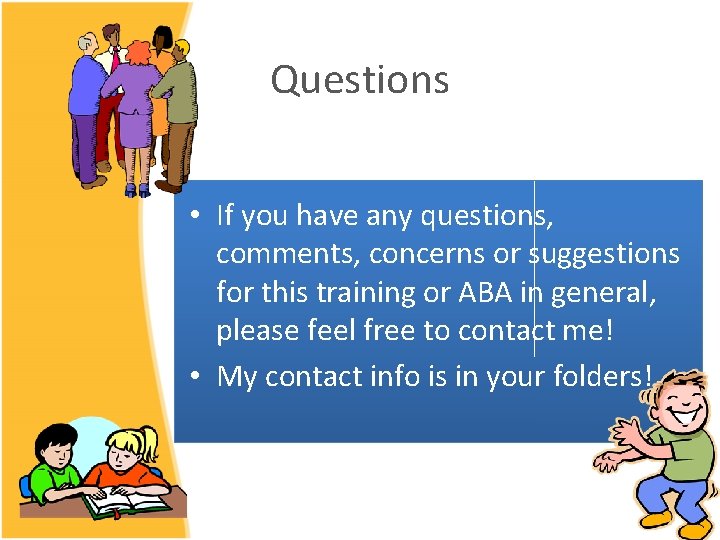 Questions

• If you have any questions, comments, concerns or suggestions for this training or ABA in general, please feel free to contact me!
• My contact info is in your folders!